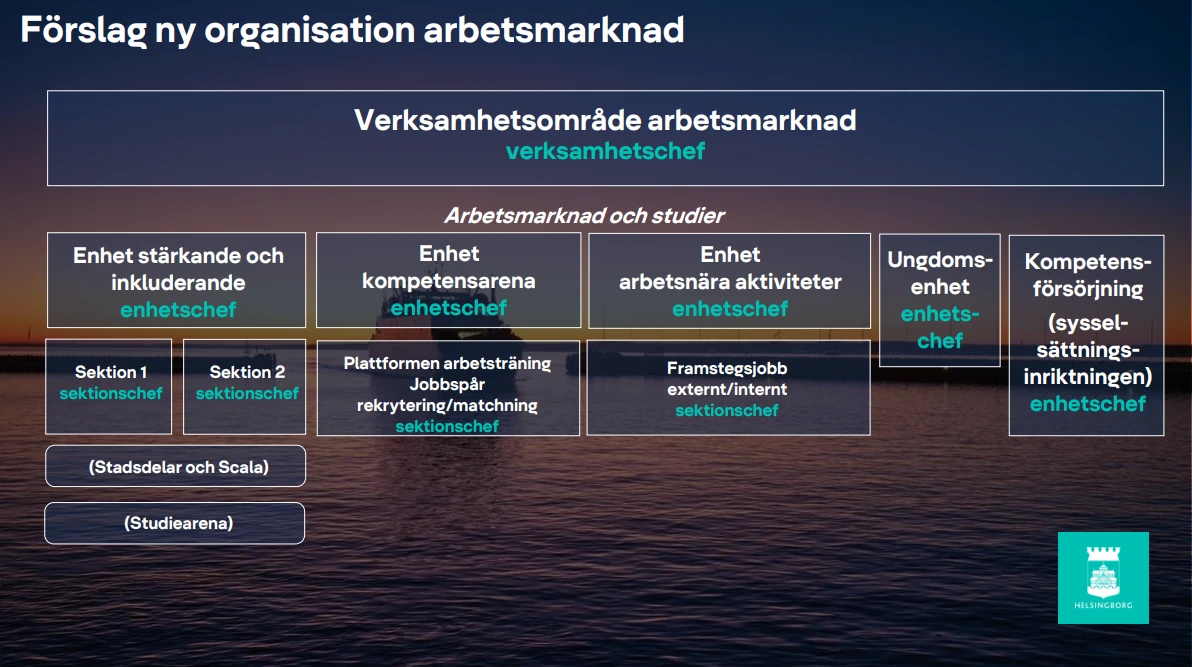 Förslag ny organisation arbetsmarknad

Verksamhetsområde arbetsmarknad
verksamhetschef

Arbetsmarknad och studier

Enhet stärkande och inkluderande
enhetschef

Sektion 1
sektionschef

Sektion 2
sektionschef

(Stadsdelar och Scala)

(Studiearena)

Enhet kompetensarena
enhetschef

Plattformen arbetsträning
Jobbspår
rekrytering/matchning
sektionschef

Enhet arbetsnära aktiviteter
enhetschef

Framstegsjobb
externt/internt
sektionschef

Ungdomsenhet
enhetschef

Kompetensförsörjning
(sysselsättningsinriktningen)
enhetschef

HELSINGBORG